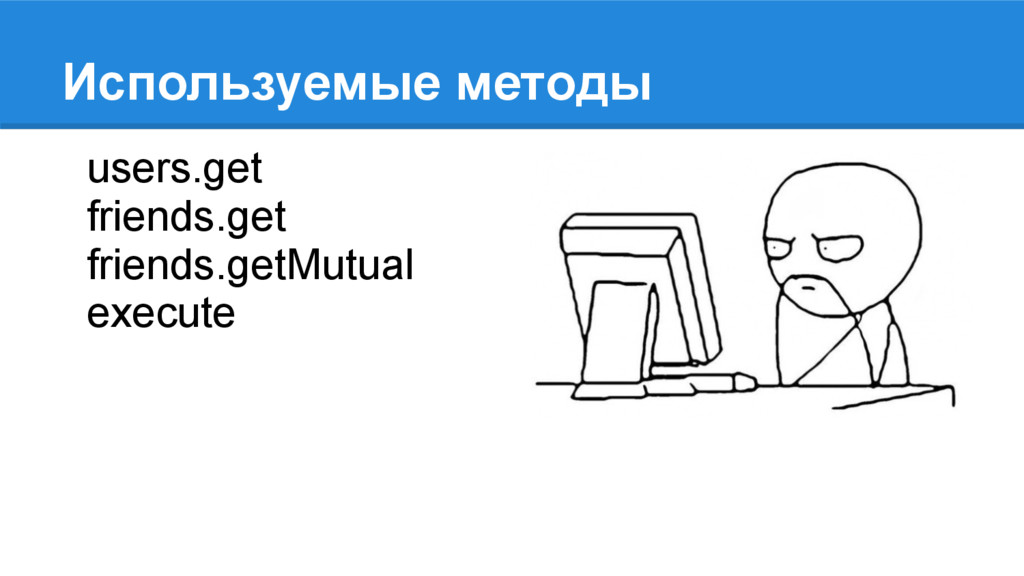 Используемые методы

users.get
friends.get
friends.getMutual
execute